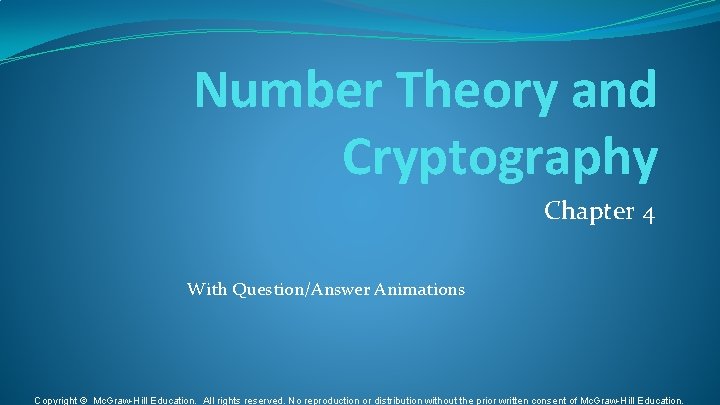 Number Theory and Cryptography

Chapter 4

With Question/Answer Animations

Copyright © McGraw-Hill Education. All rights reserved. No reproduction or distribution without the prior written consent of McGraw-Hill Education.